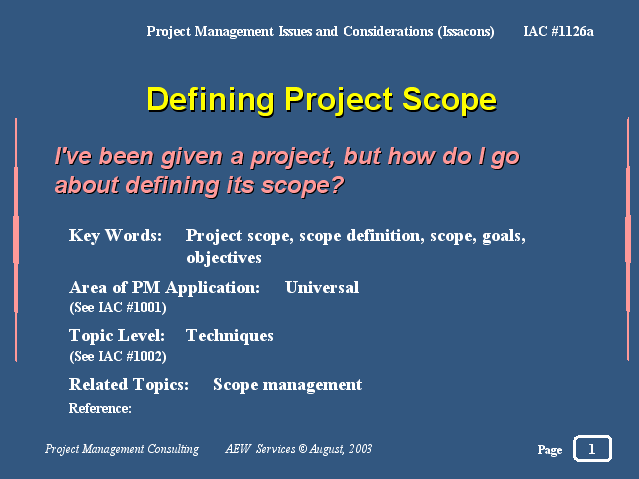 Project Management Issues and Considerations (Issacons) IAC #1126a

Defining Project Scope

I've been given a project, but how do I go about defining its scope?

Key Words: Project scope, scope definition, scope, goals, objectives

Area of PM Application: Universal
(See IAC #1001)

Topic Level: Techniques
(See IAC #1002)

Related Topics: Scope management

Reference:

Project Management Consulting AEW Services © August, 2003

Page 1